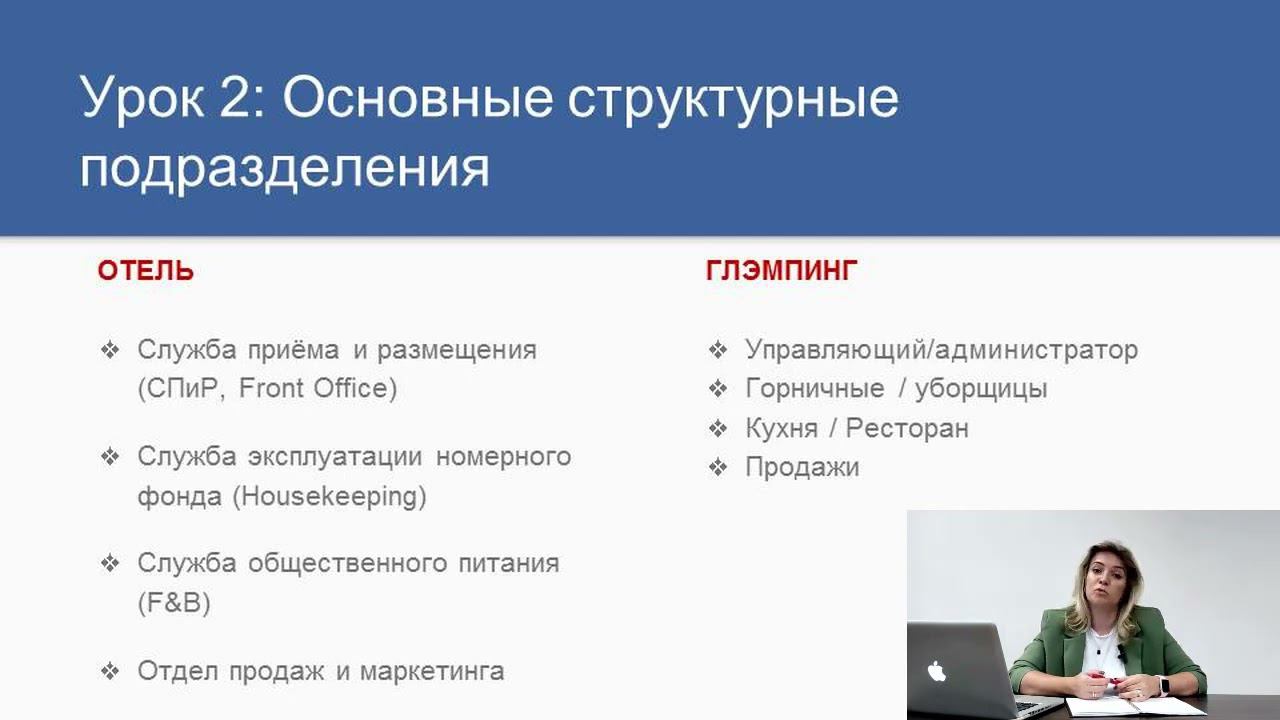 Урок 2: Основные структурные подразделения

ОТЕЛЬ

❖ Служба приёма и размещения (СПиР, Front Office)

❖ Служба эксплуатации номерного фонда (Housekeeping)

❖ Служба общественного питания (F&B)

❖ Отдел продаж и маркетинга

ГЛЭМПИНГ

❖ Управляющий/администратор
❖ Горничные / уборщицы
❖ Кухня / Ресторан
❖ Продажи